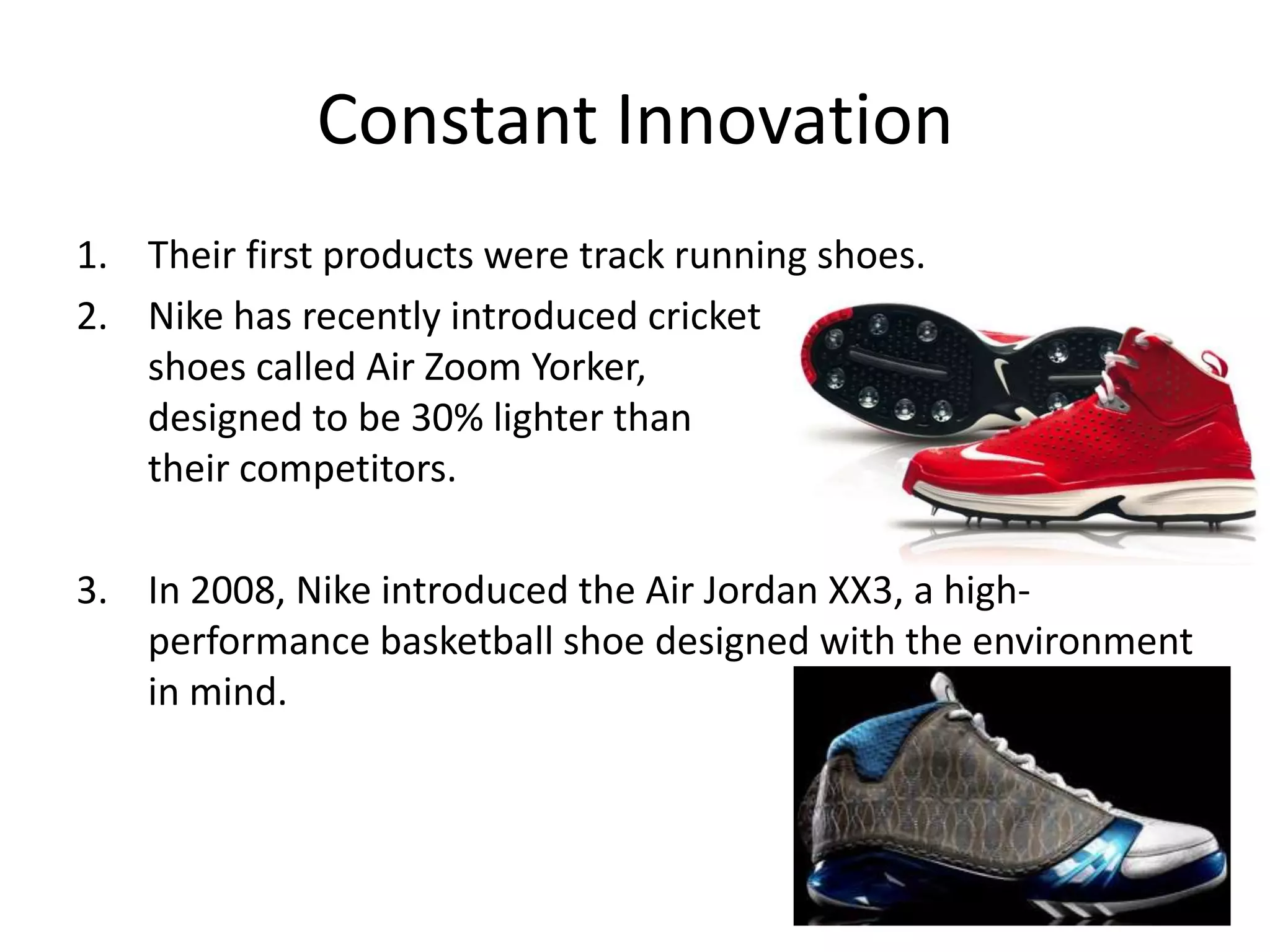 Constant Innovation

1. Their first products were track running shoes.

2. Nike has recently introduced cricket shoes called Air Zoom Yorker, designed to be 30% lighter than their competitors.

3. In 2008, Nike introduced the Air Jordan XX3, a high-performance basketball shoe designed with the environment in mind.